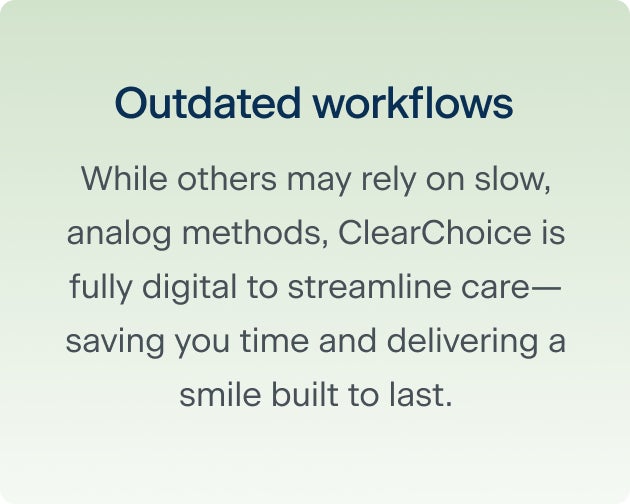 Outdated workflows

While others may rely on slow, analog methods, ClearChoice is fully digital to streamline care—saving you time and delivering a smile built to last.